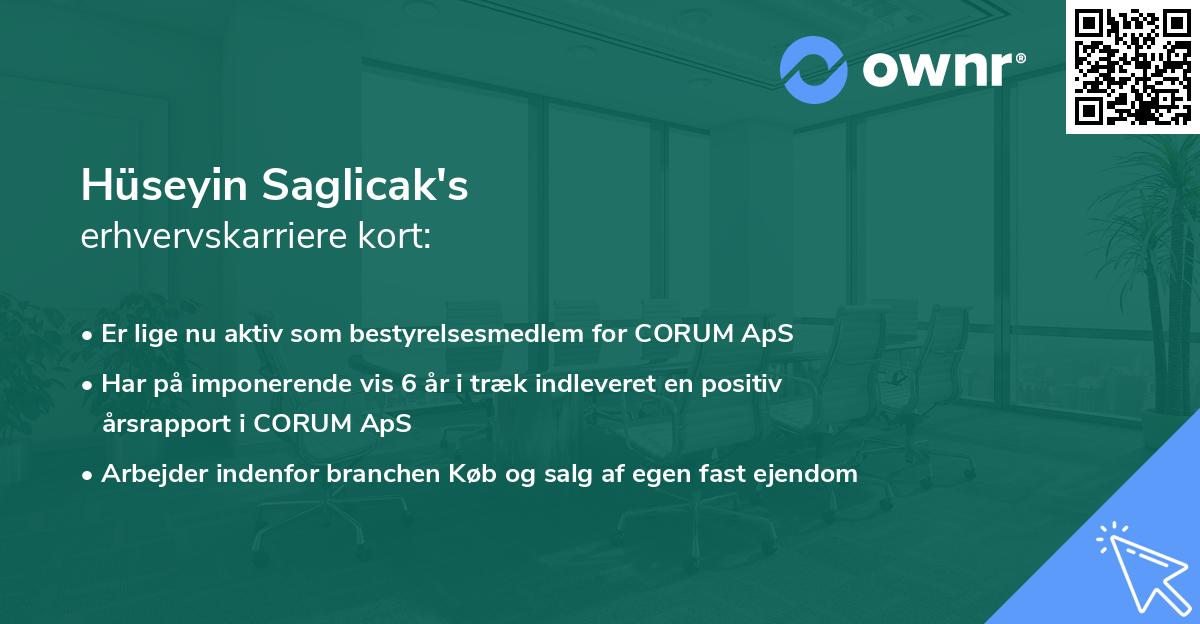 ownr®

Hüseyin Saglicak's
erhvervskarriere kort:

• Er lige nu aktiv som bestyrelsesmedlem for CORUM ApS
• Har på imponerende vis 6 år i træk indleveret en positiv årsrapport i CORUM ApS
• Arbejder indenfor branchen Køb og salg af egen fast ejendom